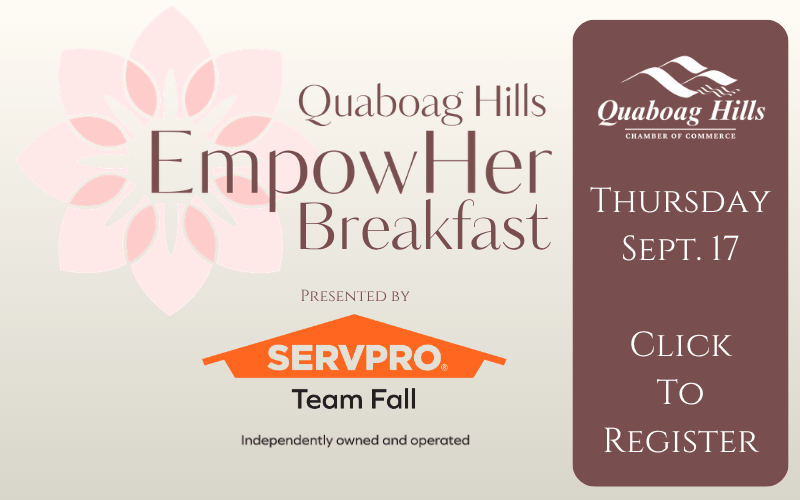 Quaboag Hills
EmpowHer
Breakfast

Presented by

SERVPRO®
Team Fall

Independently owned and operated

Quaboag Hills
CHAMBER OF COMMERCE

Thursday
Sept. 17

Click
To
Register